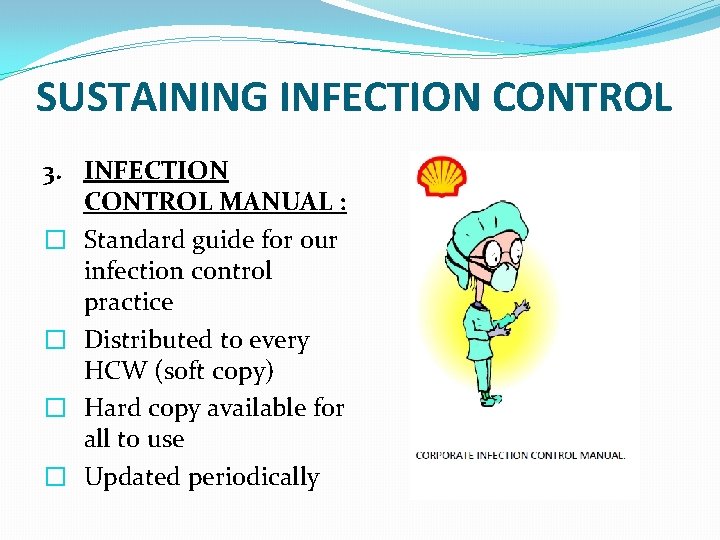 SUSTAINING INFECTION CONTROL

3. INFECTION CONTROL MANUAL :

☐ Standard guide for our infection control practice

☐ Distributed to every HCW (soft copy)

☐ Hard copy available for all to use

☐ Updated periodically

CORPORATE INFECTION CONTROL MANUAL.